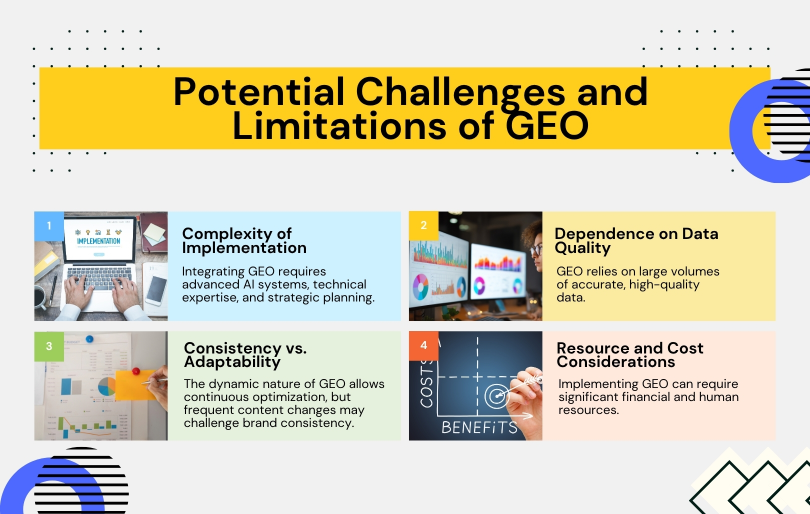 Potential Challenges and Limitations of GEO

1

IMPLEMENTATION

Complexity of Implementation

Integrating GEO requires advanced AI systems, technical expertise, and strategic planning.

2

Dependence on Data Quality

GEO relies on large volumes of accurate, high-quality data.

3

Consistency vs. Adaptability

The dynamic nature of GEO allows continuous optimization, but frequent content changes may challenge brand consistency.

4

COSTS

BENEFITS

Resource and Cost Considerations

Implementing GEO can require significant financial and human resources.